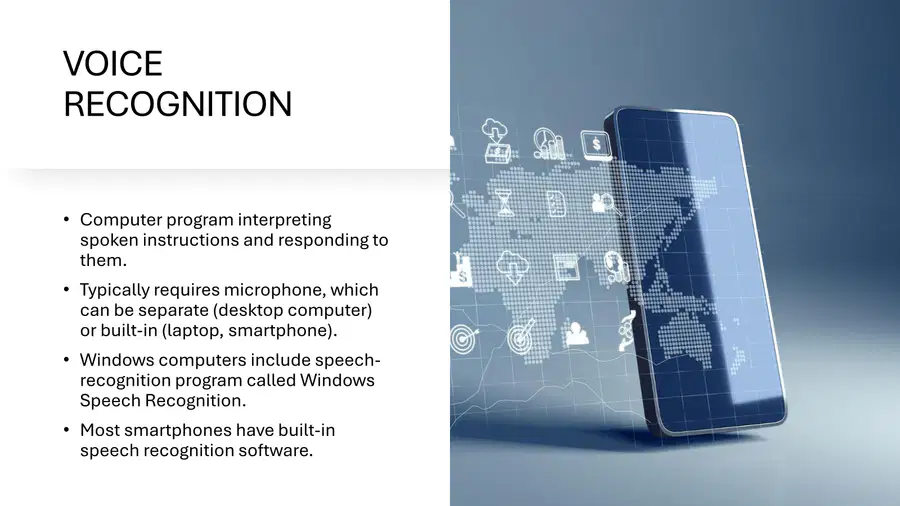 VOICE RECOGNITION

• Computer program interpreting spoken instructions and responding to them.

• Typically requires microphone, which can be separate (desktop computer) or built-in (laptop, smartphone).

• Windows computers include speech-recognition program called Windows Speech Recognition.

• Most smartphones have built-in speech recognition software.